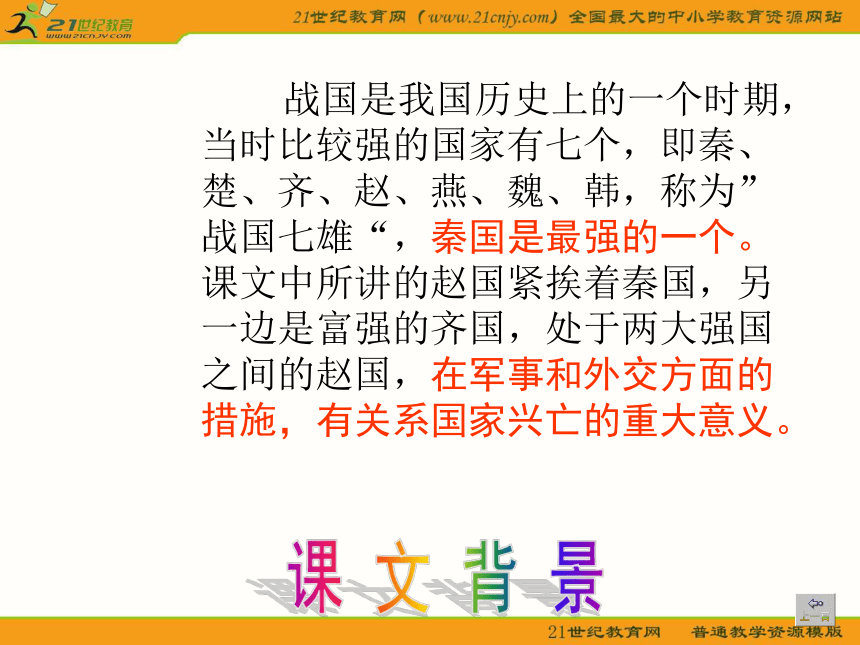 21世纪教育
www.21cnjy.com

21世纪教育网（www.21cnjy.com）全国最大的中小学教育资源网站

战国是我国历史上的一个时期，当时比较强的国家有七个，即秦、楚、齐、赵、燕、魏、韩，称为”战国七雄“，秦国是最强的一个。课文中所讲的赵国紧挨着秦国，另一边是富强的齐国，处于两大强国之间的赵国，在军事和外交方面的措施，有关系国家兴亡的重大意义。

课文背景

上一页

21世纪教育网　普通教学资源模版